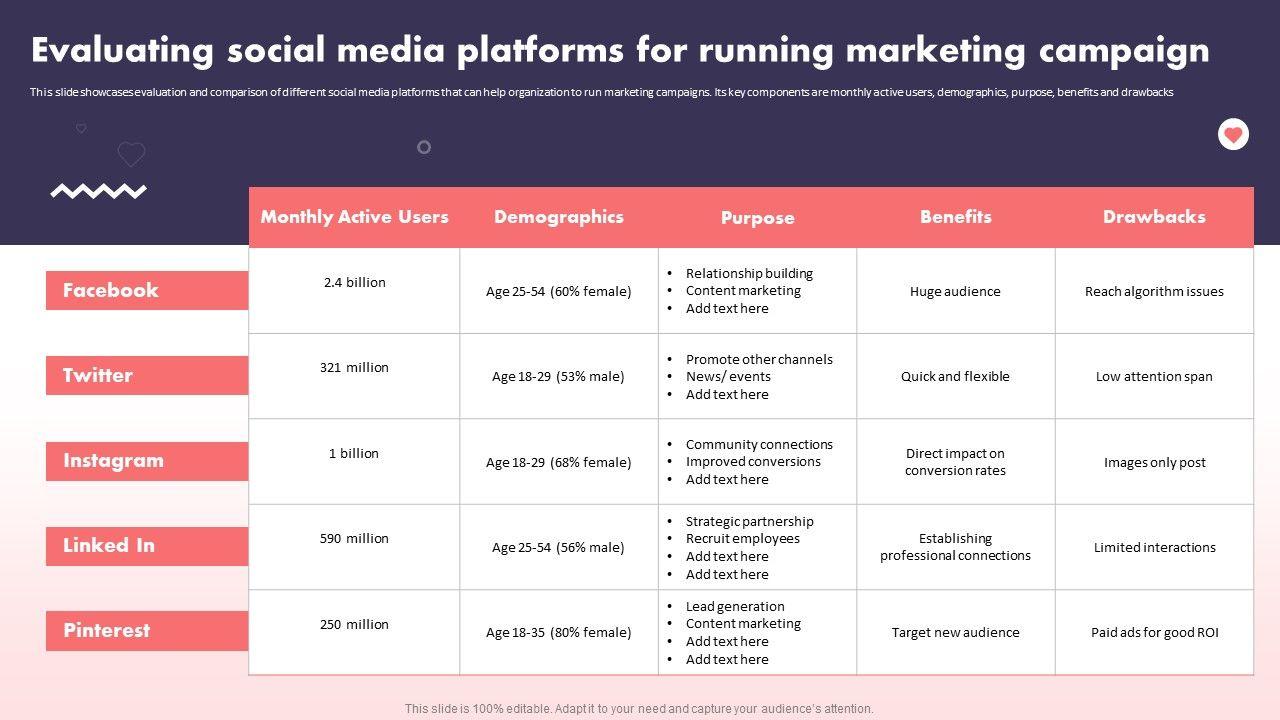 Evaluating social media platforms for running marketing campaign

This slide showcases evaluation and comparison of different social media platforms that can help organization to run marketing campaigns. Its key components are monthly active users, demographics, purpose, benefits and drawbacks

| | Monthly Active Users | Demographics | Purpose | Benefits | Drawbacks |
|---|---|---|---|---|---|
| Facebook | 2.4 billion | Age 25-54 (60% female) | • Relationship building • Content marketing • Add text here | Huge audience | Reach algorithm issues |
| Twitter | 321 million | Age 18-29 (53% male) | • Promote other channels • News/ events • Add text here | Quick and flexible | Low attention span |
| Instagram | 1 billion | Age 18-29 (68% female) | • Community connections • Improved conversions • Add text here | Direct impact on conversion rates | Images only post |
| Linked In | 590 million | Age 25-54 (56% male) | • Strategic partnership • Recruit employees • Add text here • Add text here | Establishing professional connections | Limited interactions |
| Pinterest | 250 million | Age 18-35 (80% female) | • Lead generation • Content marketing • Add text here • Add text here | Target new audience | Paid ads for good ROI |

This slide is 100% editable. Adapt it to your need and capture your audience's attention.